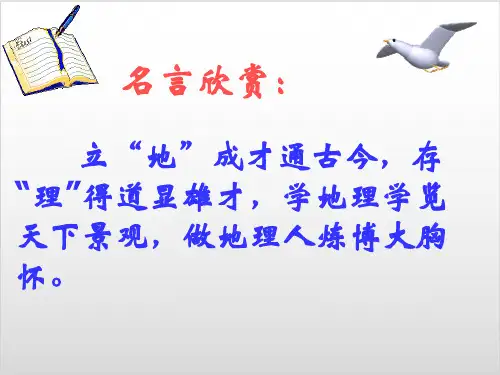 名言欣赏：

立“地”成才通古今，存“理”得道显雄才，学地理学览天下景观，做地理人炼博大胸怀。